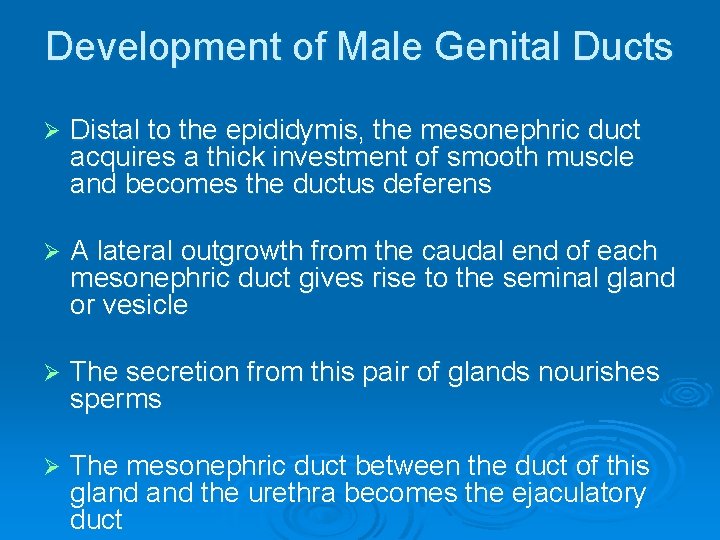 Development of Male Genital Ducts

➢ Distal to the epididymis, the mesonephric duct acquires a thick investment of smooth muscle and becomes the ductus deferens

➢ A lateral outgrowth from the caudal end of each mesonephric duct gives rise to the seminal gland or vesicle

➢ The secretion from this pair of glands nourishes sperms

➢ The mesonephric duct between the duct of this gland and the urethra becomes the ejaculatory duct